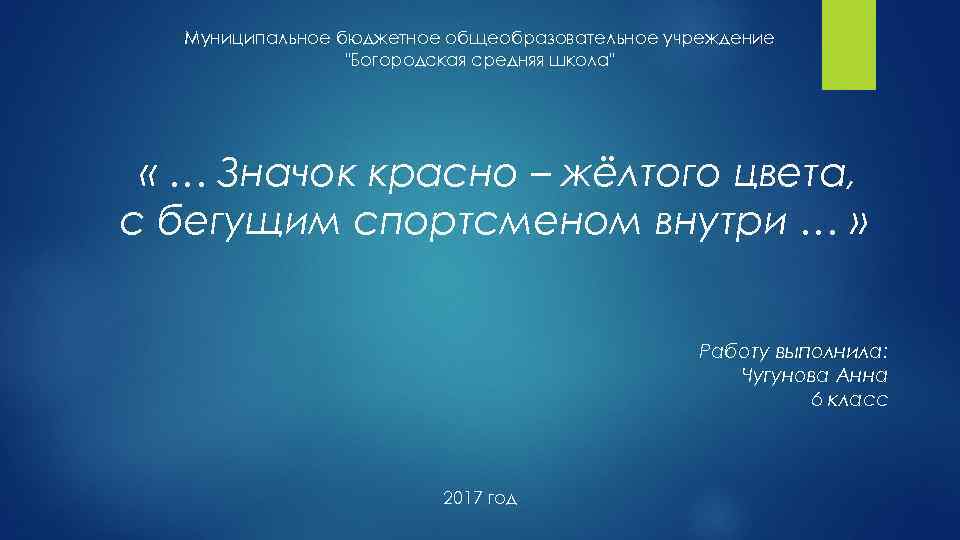 Муниципальное бюджетное общеобразовательное учреждение "Богородская средняя школа"

« … Значок красно – жёлтого цвета, с бегущим спортсменом внутри … »

Работу выполнила:
Чугунова Анна
6 класс

2017 год